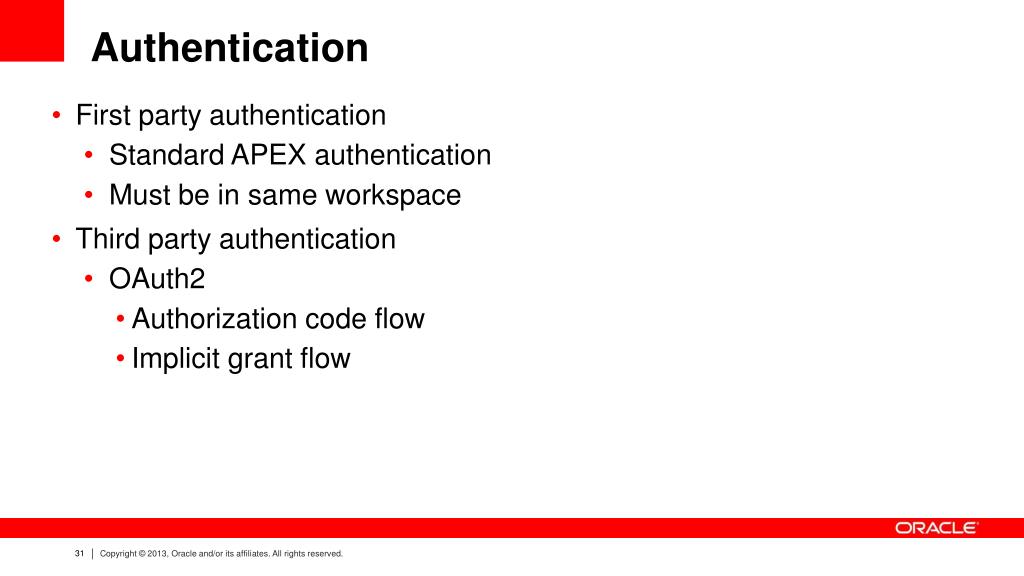 Authentication

• First party authentication
  • Standard APEX authentication
  • Must be in same workspace
• Third party authentication
  • OAuth2
    • Authorization code flow
    • Implicit grant flow

ORACLE

31 | Copyright © 2013, Oracle and/or its affiliates. All rights reserved.